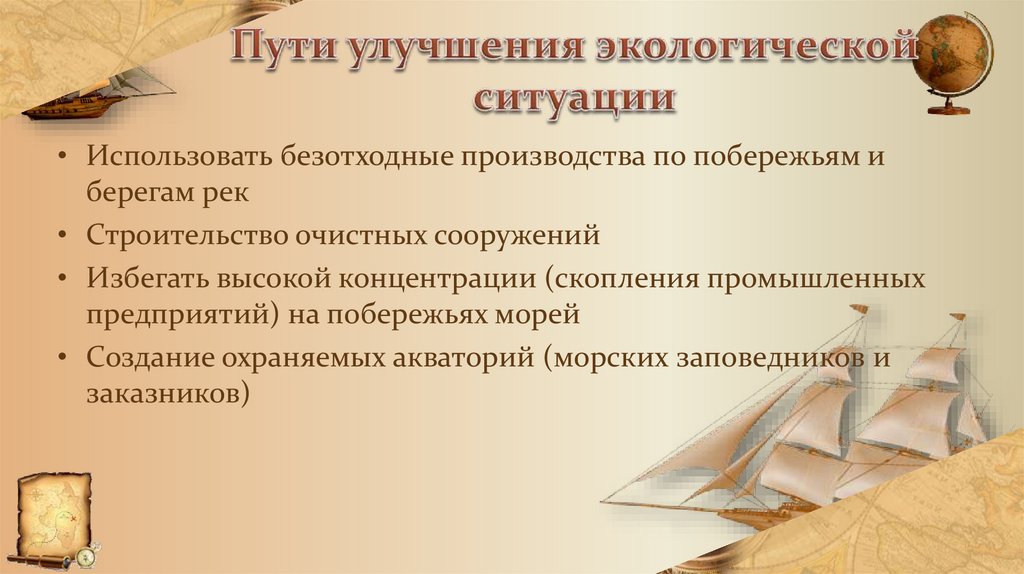 Пути улучшения экологической ситуации

• Использовать безотходные производства по побережьям и берегам рек
• Строительство очистных сооружений
• Избегать высокой концентрации (скопления промышленных предприятий) на побережьях морей
• Создание охраняемых акваторий (морских заповедников и заказников)